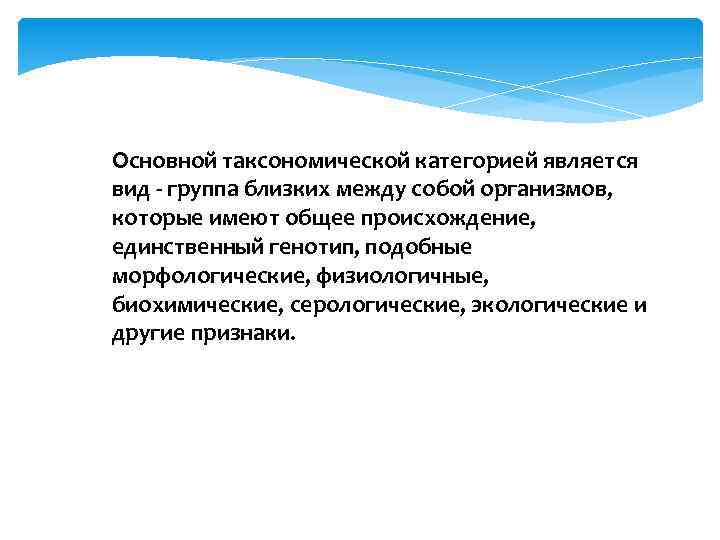 Основной таксономической категорией является вид - группа близких между собой организмов, которые имеют общее происхождение, единственный генотип, подобные морфологические, физиологичные, биохимические, серологические, экологические и другие признаки.